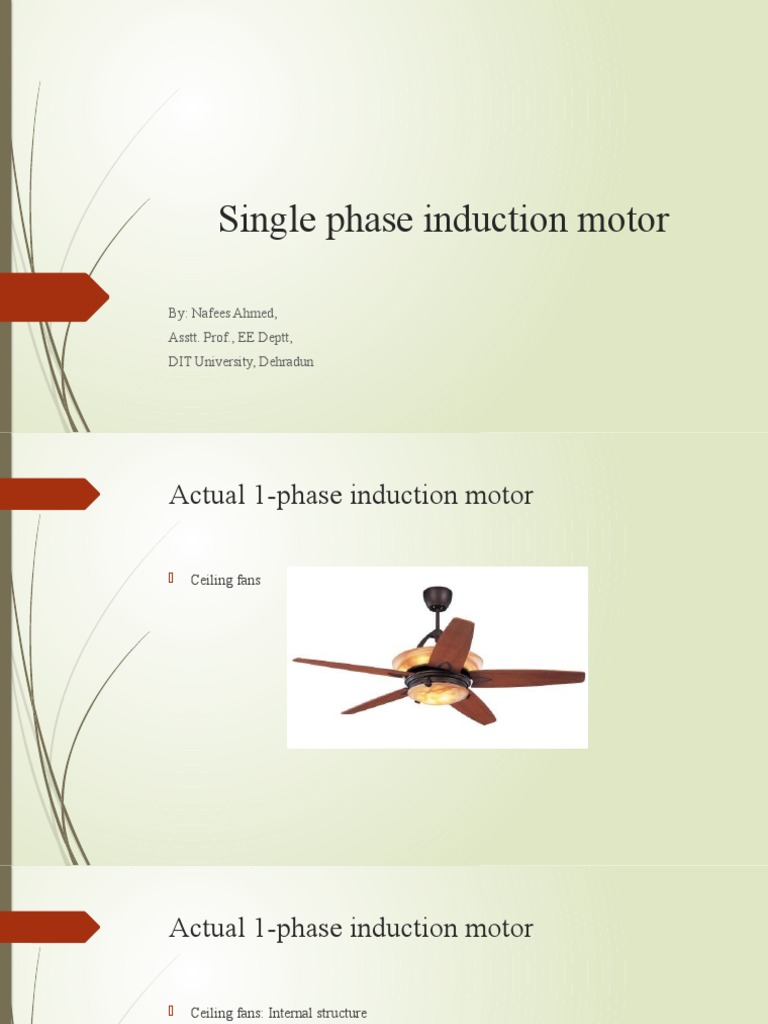 Single phase induction motor

By: Nafees Ahmed,
Asstt. Prof., EE Deptt,
DIT University, Dehradun

Actual 1-phase induction motor

Ceiling fans

Actual 1-phase induction motor

Ceiling fans: Internal structure